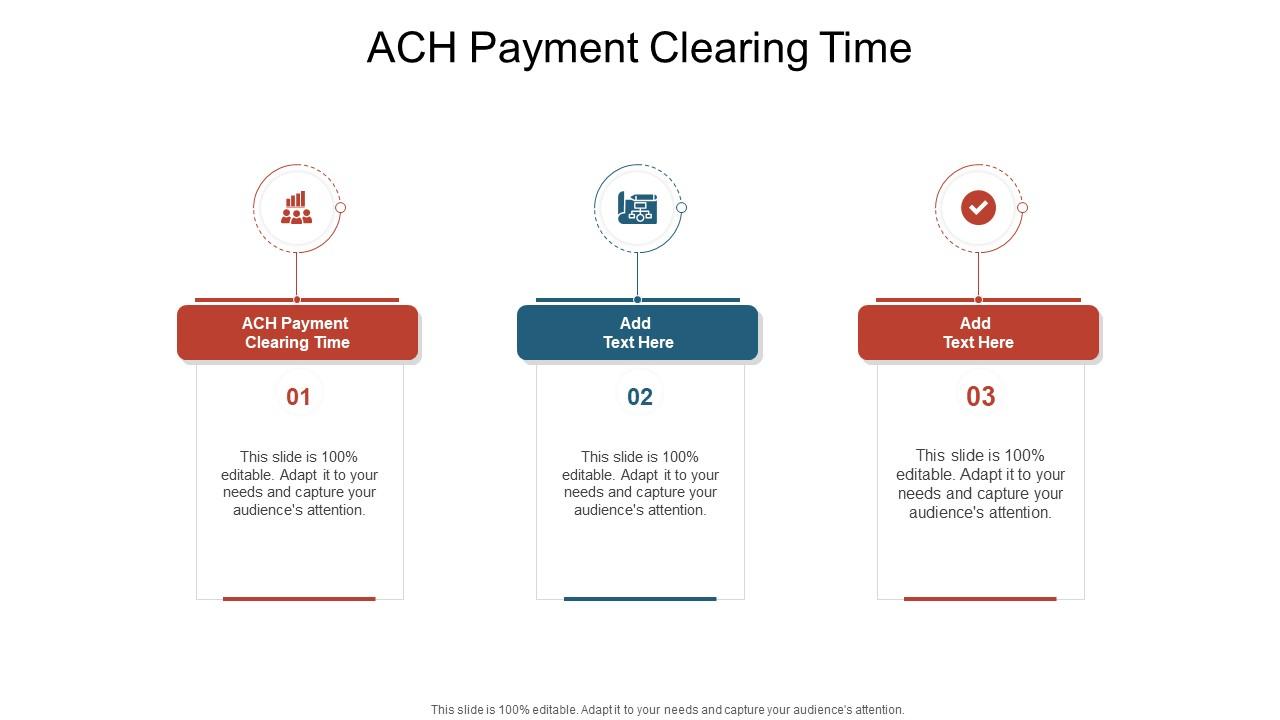 ACH Payment Clearing Time

ACH Payment Clearing Time

01

This slide is 100% editable. Adapt it to your needs and capture your audience's attention.

Add Text Here

02

This slide is 100% editable. Adapt it to your needs and capture your audience's attention.

Add Text Here

03

This slide is 100% editable. Adapt it to your needs and capture your audience's attention.

This slide is 100% editable. Adapt it to your needs and capture your audience's attention.